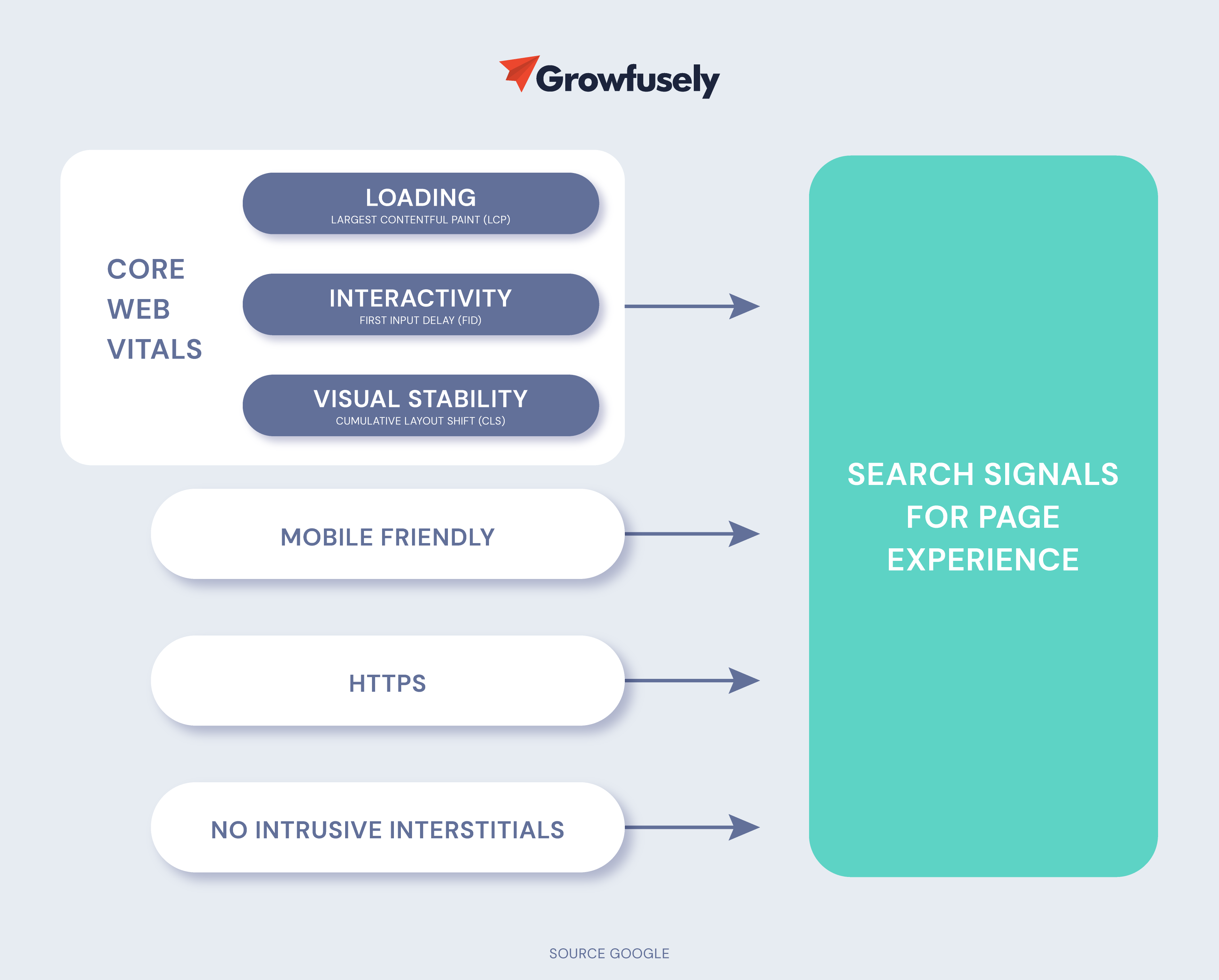 Growfusely

CORE WEB VITALS

LOADING
LARGEST CONTENTFUL PAINT (LCP)

INTERACTIVITY
FIRST INPUT DELAY (FID)

VISUAL STABILITY
CUMULATIVE LAYOUT SHIFT (CLS)

MOBILE FRIENDLY

HTTPS

NO INTRUSIVE INTERSTITIALS

SEARCH SIGNALS FOR PAGE EXPERIENCE

SOURCE GOOGLE